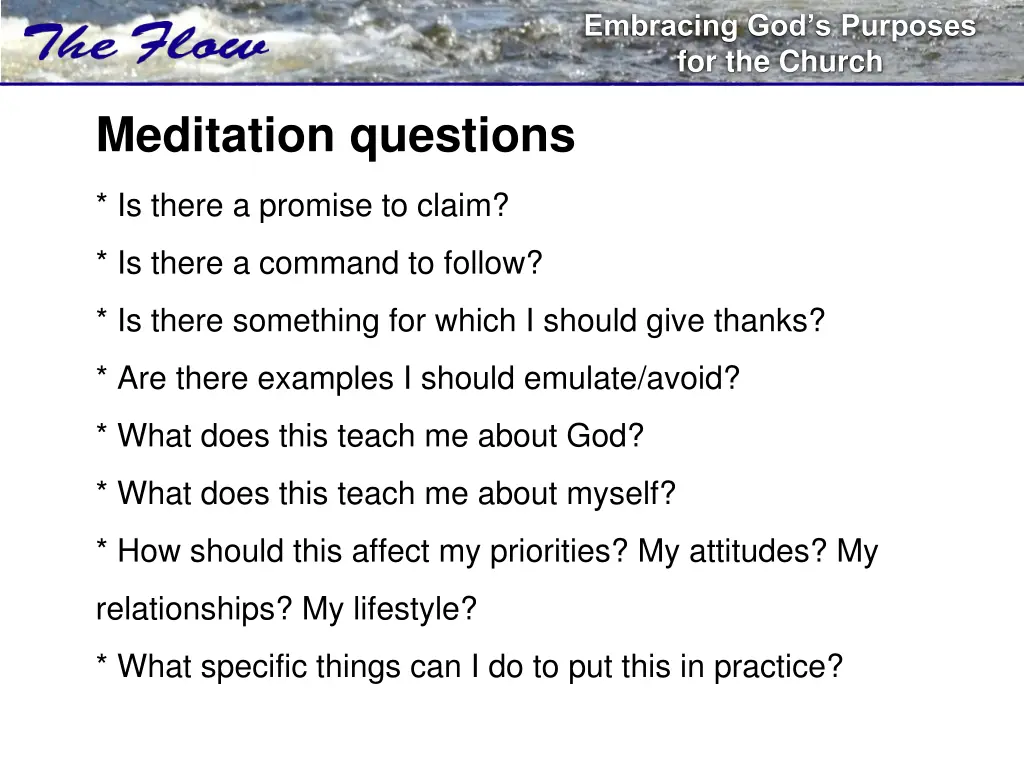 The Flow

Embracing God's Purposes for the Church

Meditation questions

* Is there a promise to claim?

* Is there a command to follow?

* Is there something for which I should give thanks?

* Are there examples I should emulate/avoid?

* What does this teach me about God?

* What does this teach me about myself?

* How should this affect my priorities? My attitudes? My relationships? My lifestyle?

* What specific things can I do to put this in practice?